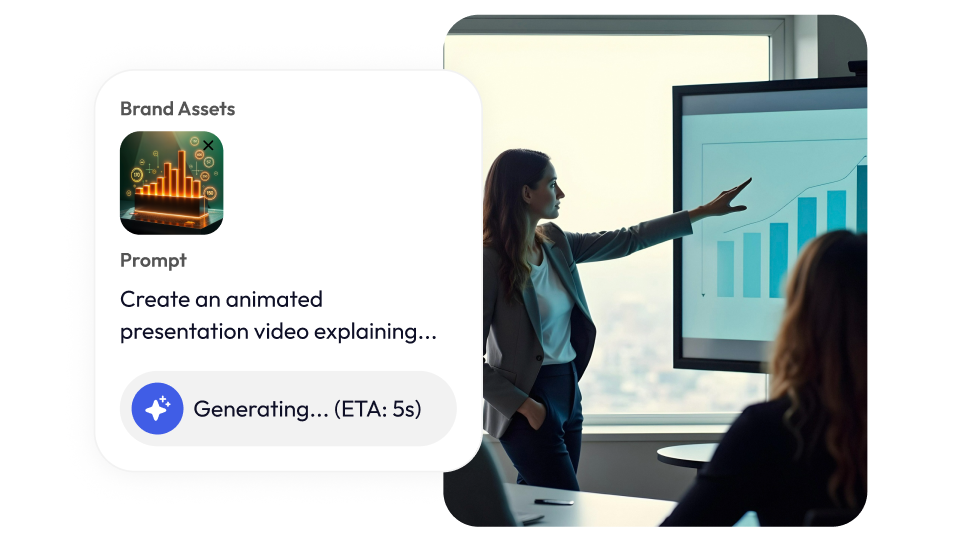 Brand Assets

Prompt

Create an animated presentation video explaining...

Generating... (ETA: 5s)